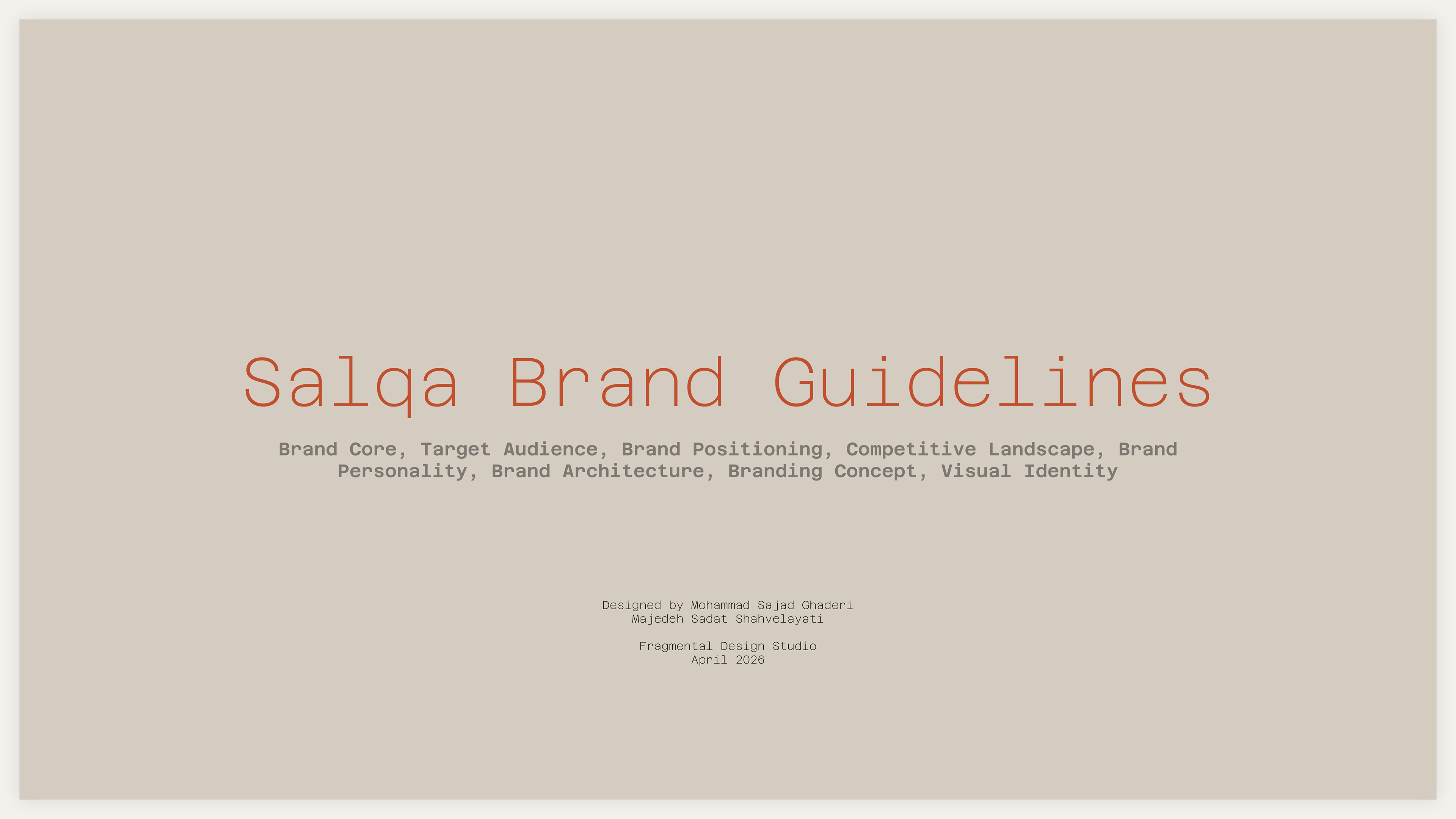 Salqa Brand Guidelines

Brand Core, Target Audience, Brand Positioning, Competitive Landscape, Brand Personality, Brand Architecture, Branding Concept, Visual Identity

Designed by Mohammad Sajad Ghaderi
Majedeh Sadat Shahvelayati

Fragmental Design Studio
April 2026